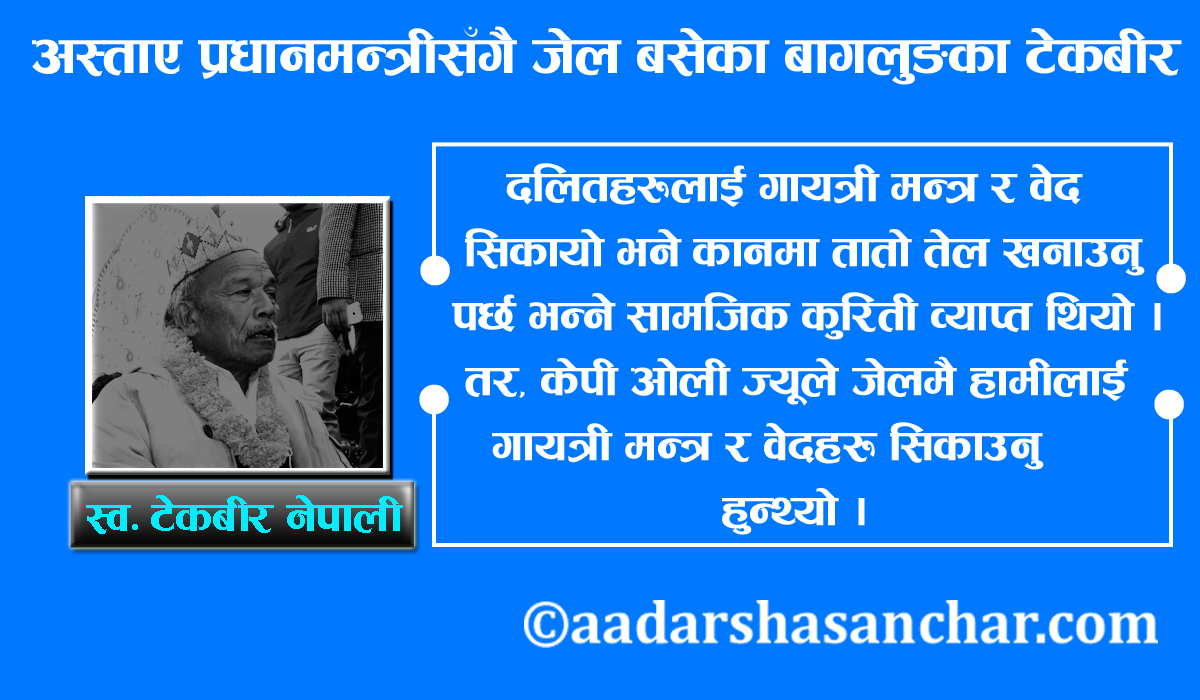 अस्ताए प्रधानमन्त्रीसँगै जेल बसेका बागलुङका टेकबीर

स्व. टेकबीर नेपाली

दलितहरुलाई गायत्री मन्त्र र वेद सिकायो भने कानमा तातो तेल खनाउनु पर्छ भन्ने सामजिक कुरिती व्याप्त थियो । तर, केपी ओली ज्यूले जेलमै हामीलाई गायत्री मन्त्र र वेदहरु सिकाउनु हुन्थ्यो ।

©aadarshasanchar.com